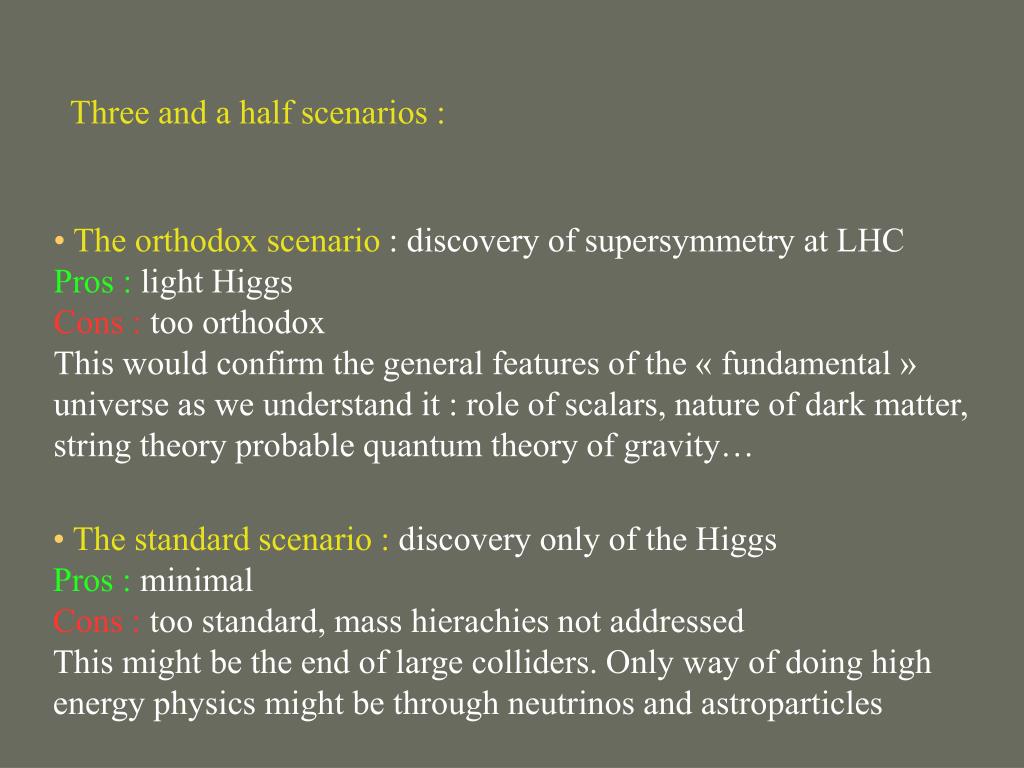 Three and a half scenarios :

• The orthodox scenario : discovery of supersymmetry at LHC
Pros : light Higgs
Cons : too orthodox
This would confirm the general features of the « fundamental » universe as we understand it : role of scalars, nature of dark matter, string theory probable quantum theory of gravity…

• The standard scenario : discovery only of the Higgs
Pros : minimal
Cons : too standard, mass hierachies not addressed
This might be the end of large colliders. Only way of doing high energy physics might be through neutrinos and astroparticles